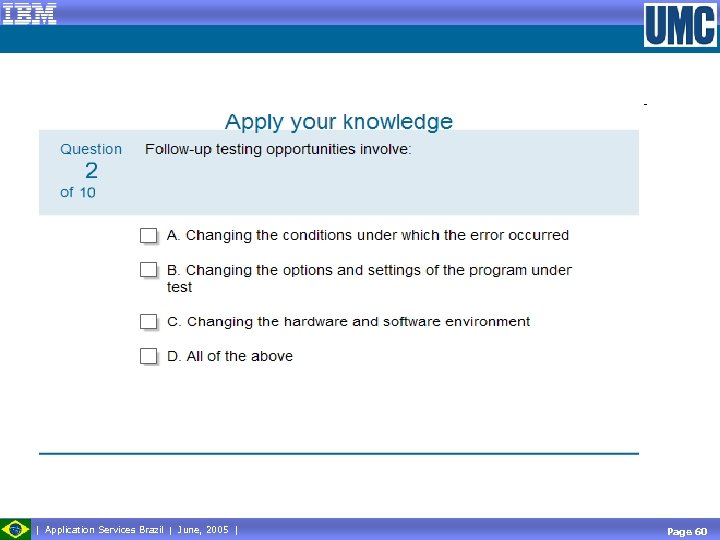 IBM

UMC

Apply your knowledge

Question
2
of 10

Follow-up testing opportunities involve:

A. Changing the conditions under which the error occurred

B. Changing the options and settings of the program under test

C. Changing the hardware and software environment

D. All of the above

| Application Services Brazil | June, 2005 |

Page 60